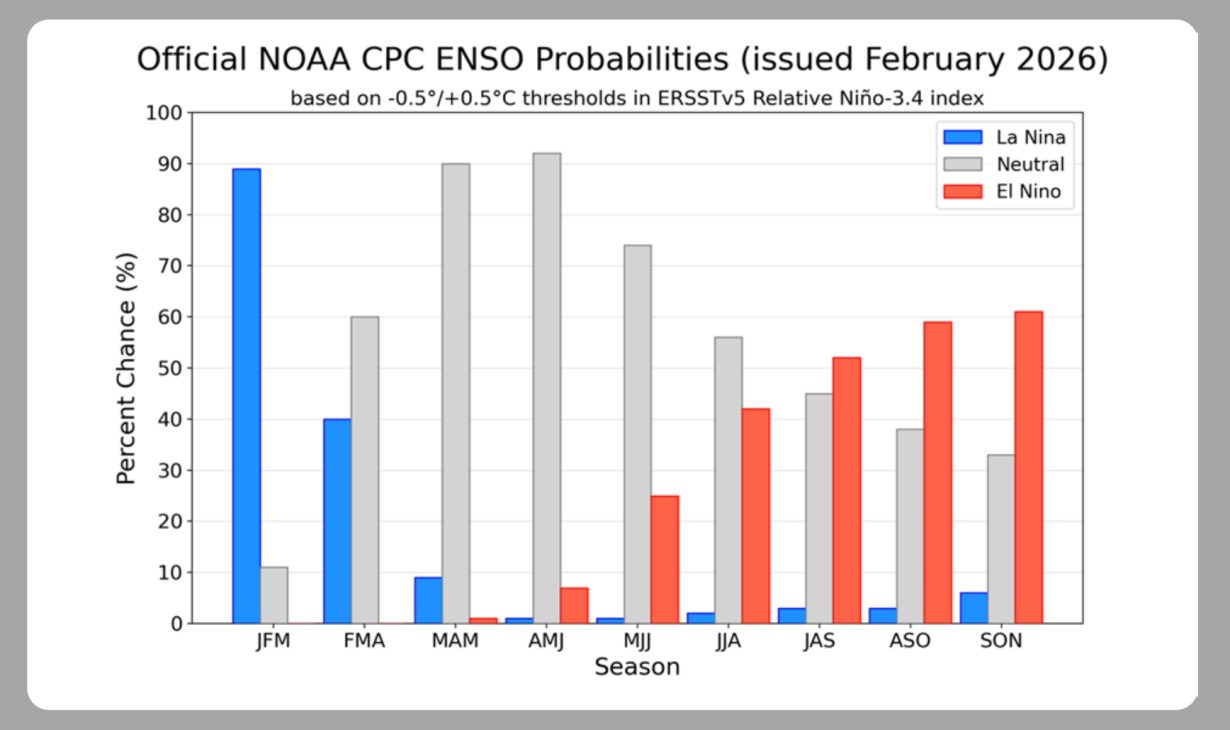 Official NOAA CPC ENSO Probabilities (issued February 2026)
based on -0.5°/+0.5°C thresholds in ERSSTv5 Relative Niño-3.4 index

La Nina
Neutral
El Nino

Percent Chance (%)
100
90
80
70
60
50
40
30
20
10
0

JFM
FMA
MAM
AMJ
MJJ
JJA
JAS
ASO
SON
Season